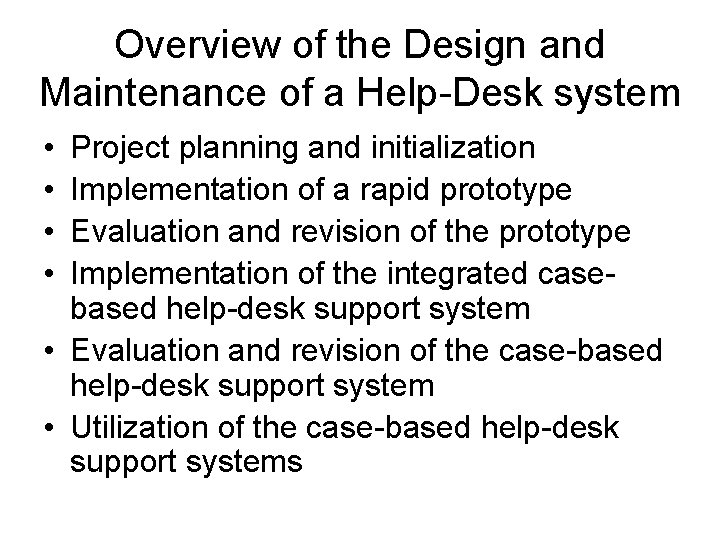 Overview of the Design and Maintenance of a Help-Desk system

• Project planning and initialization
• Implementation of a rapid prototype
• Evaluation and revision of the prototype
• Implementation of the integrated case-based help-desk support system
• Evaluation and revision of the case-based help-desk support system
• Utilization of the case-based help-desk support systems